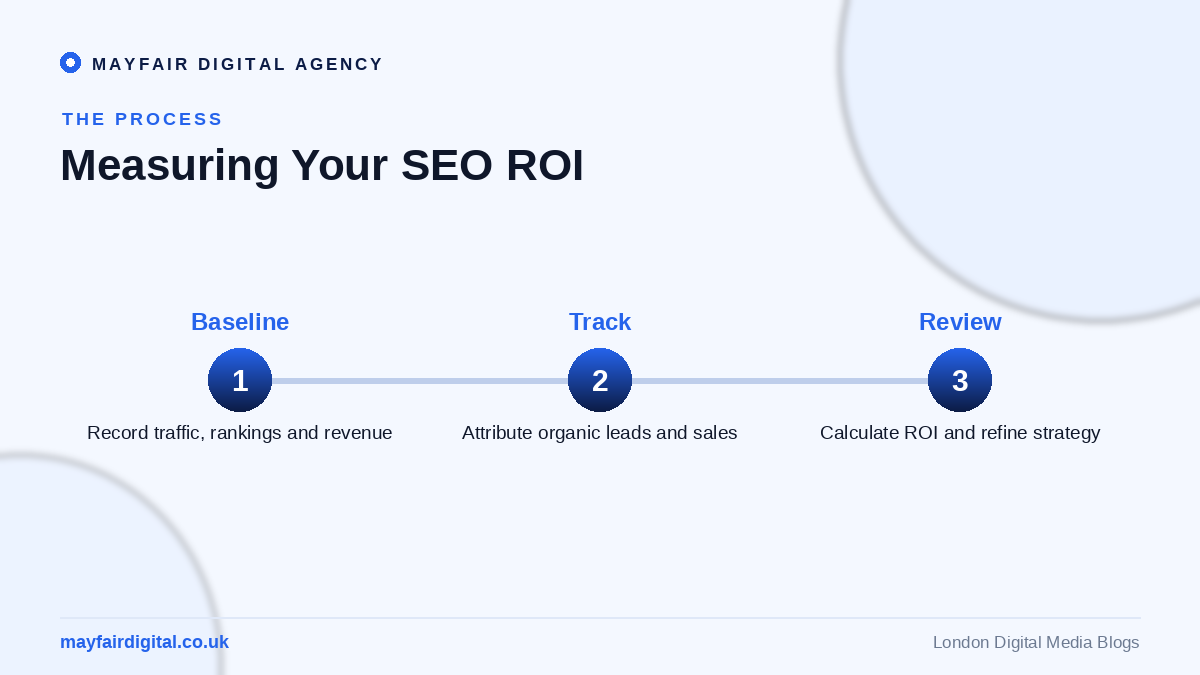 MAYFAIR DIGITAL AGENCY

THE PROCESS

Measuring Your SEO ROI

Baseline
1
Record traffic, rankings and revenue

Track
2
Attribute organic leads and sales

Review
3
Calculate ROI and refine strategy

mayfairdigital.co.uk

London Digital Media Blogs